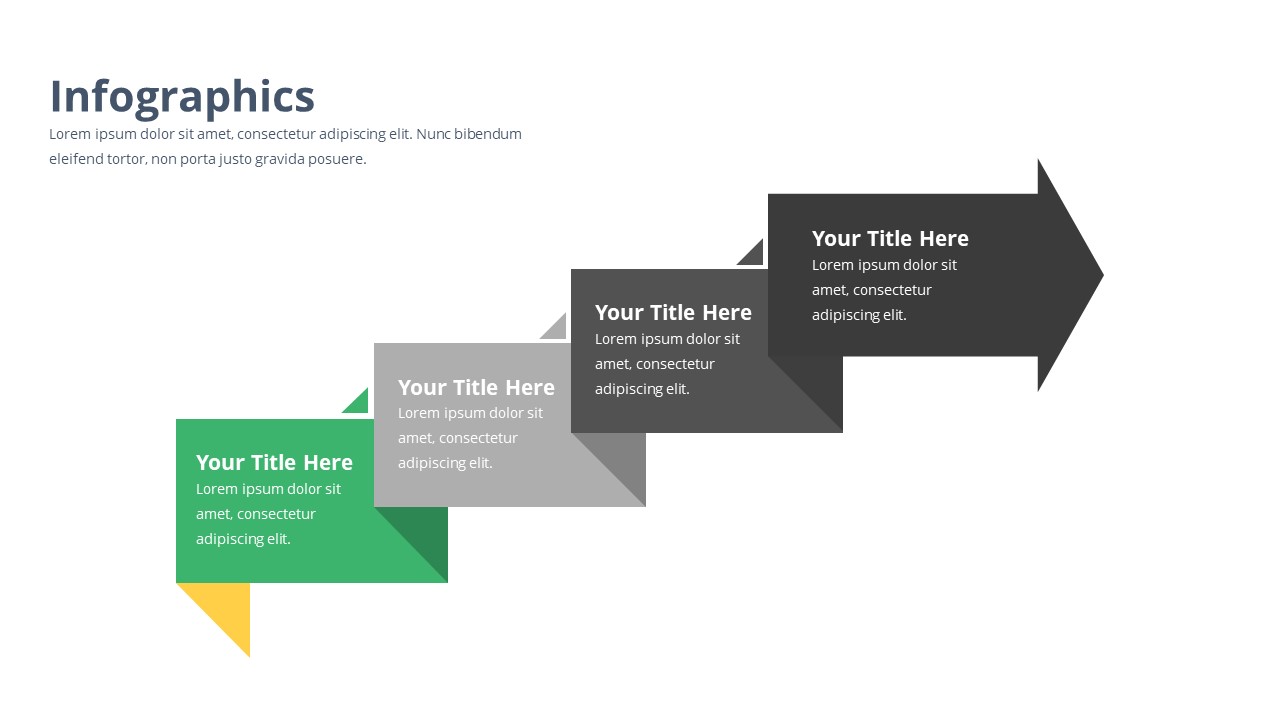 Infographics

Lorem ipsum dolor sit amet, consectetur adipiscing elit. Nunc bibendum eleifend tortor, non porta justo gravida posuere.

Your Title Here
Lorem ipsum dolor sit amet, consectetur adipiscing elit.

Your Title Here
Lorem ipsum dolor sit amet, consectetur adipiscing elit.

Your Title Here
Lorem ipsum dolor sit amet, consectetur adipiscing elit.

Your Title Here
Lorem ipsum dolor sit amet, consectetur adipiscing elit.